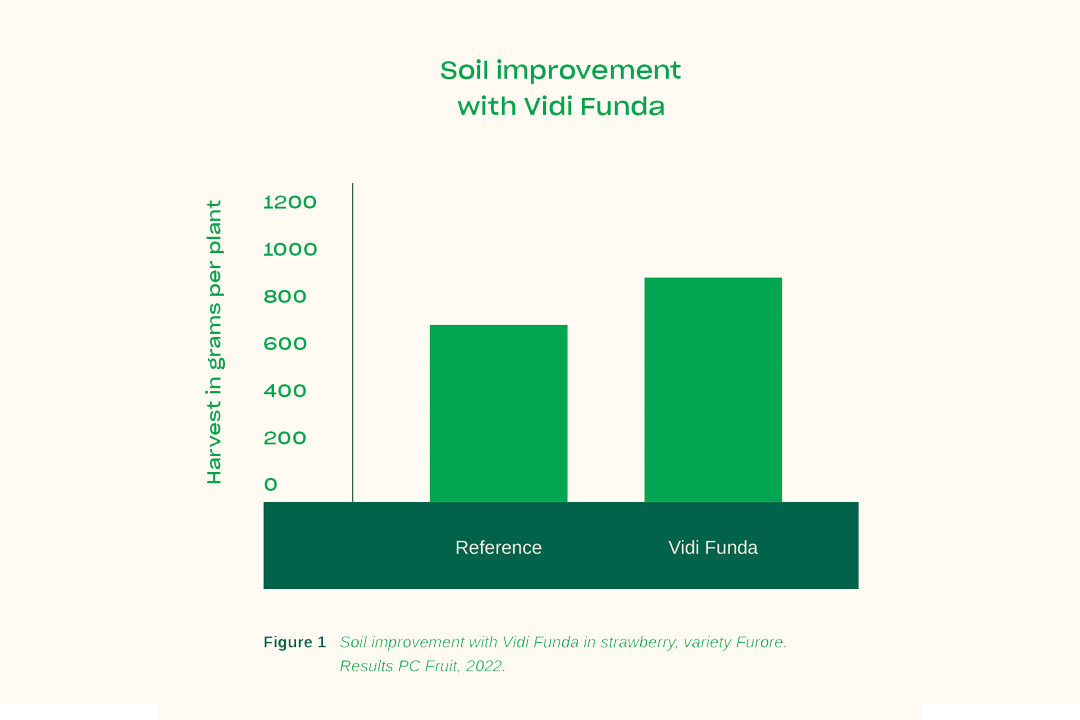 Soil improvement
with Vidi Funda

Harvest in grams per plant

1200
1000
800
600
400
200
0

Reference
Vidi Funda

Figure 1 Soil improvement with Vidi Funda in strawberry, variety Furore. Results PC Fruit, 2022.